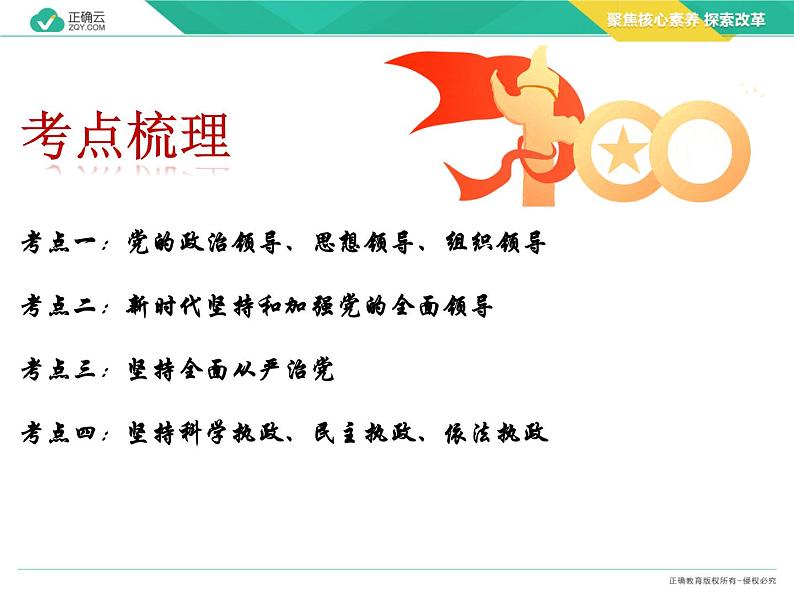 正确云
ZQY.COM

聚焦核心素养 探索改革

考点梳理

考点一：党的政治领导、思想领导、组织领导

考点二：新时代坚持和加强党的全面领导

考点三：坚持全面从严治党

考点四：坚持科学执政、民主执政、依法执政

正确教育版权所有－侵权必究